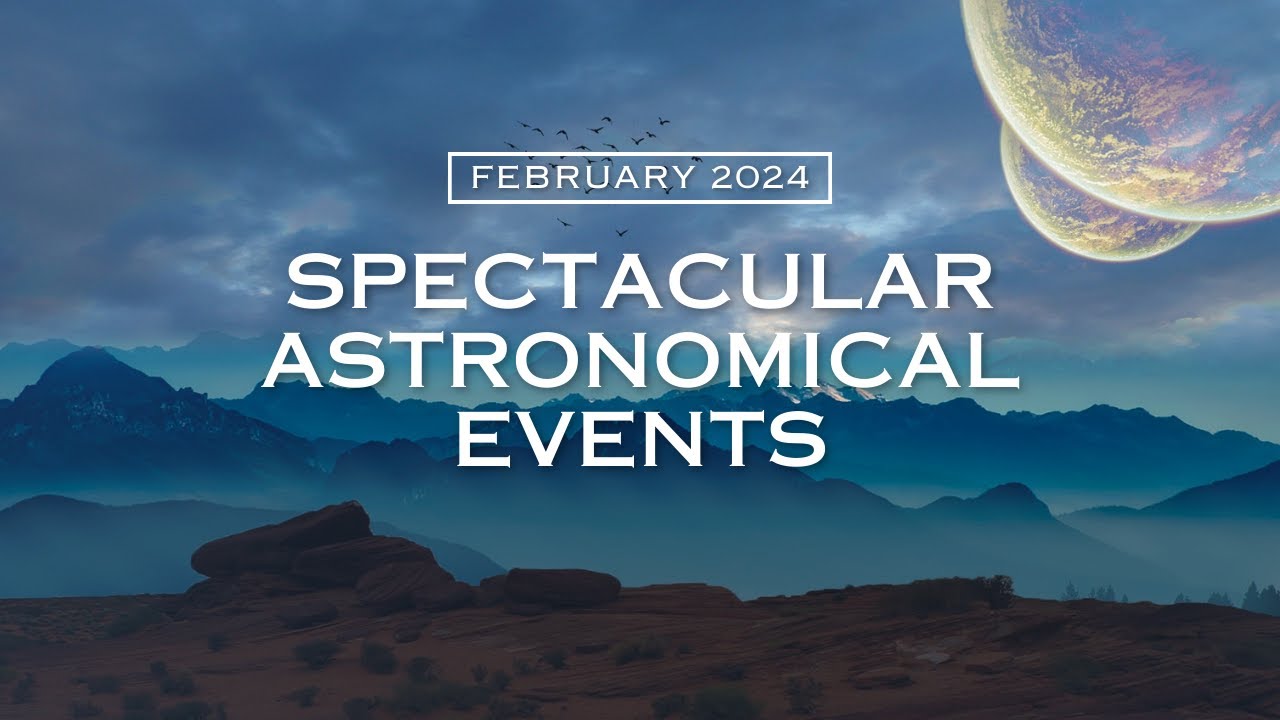 FEBRUARY 2024

SPECTACULAR ASTRONOMICAL EVENTS